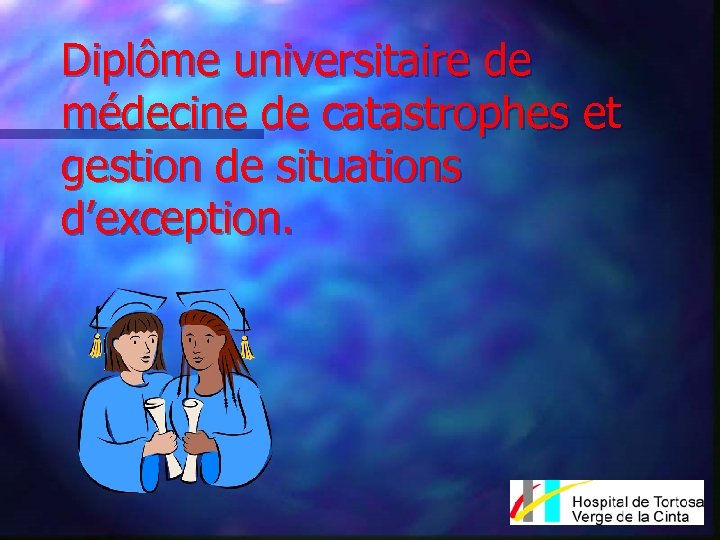 Diplôme universitaire de médecine de catastrophes et gestion de situations d’exception.

Hospital de Tortosa
Verge de la Cinta